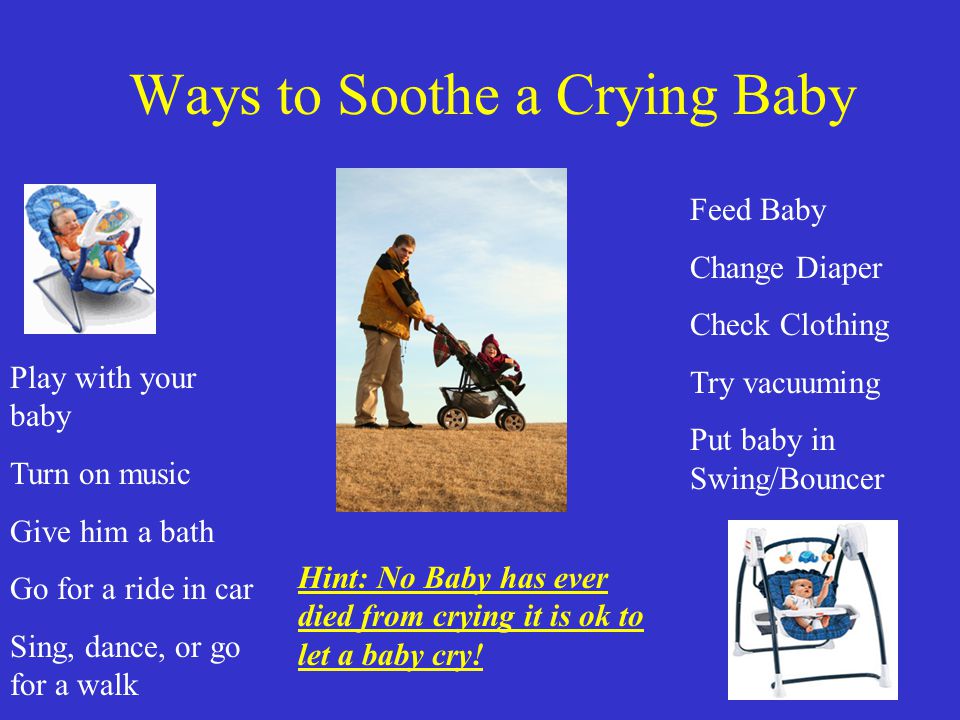 Ways to Soothe a Crying Baby

Play with your baby

Turn on music

Give him a bath

Go for a ride in car

Sing, dance, or go for a walk

Hint: No Baby has ever died from crying it is ok to let a baby cry!

Feed Baby

Change Diaper

Check Clothing

Try vacuuming

Put baby in Swing/Bouncer